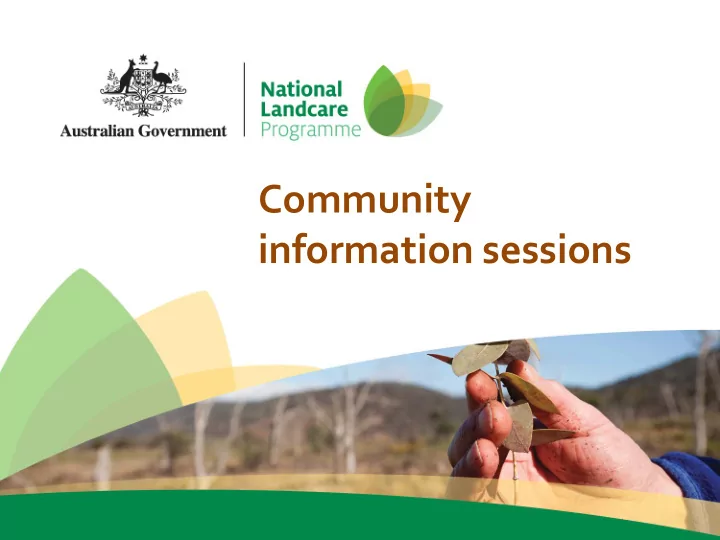 Australian Government

National Landcare Programme

Community information sessions